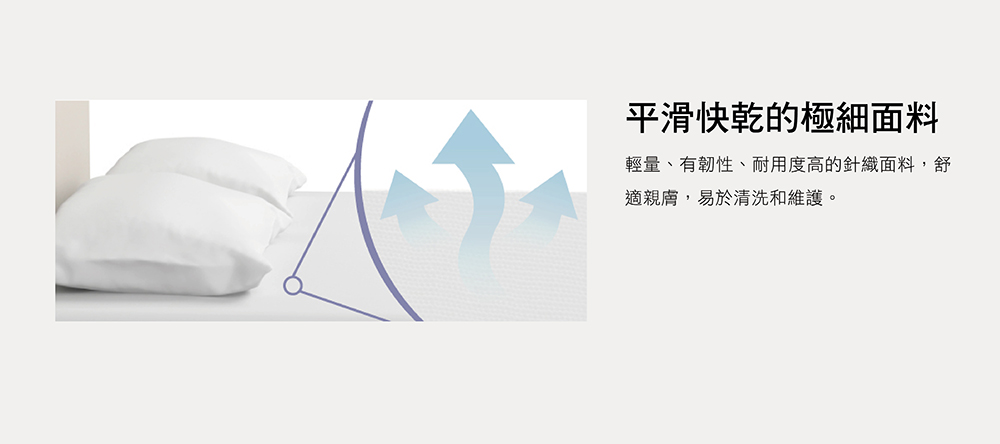 平滑快乾的極細面料

輕量、有韌性、耐用度高的針織面料，舒適親膚，易於清洗和維護。